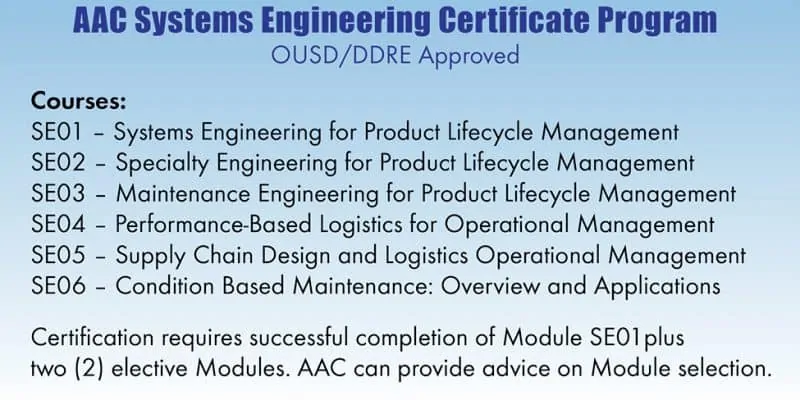 AAC Systems Engineering Certificate Program
OUSD/DDRE Approved

Courses:
SE01 – Systems Engineering for Product Lifecycle Management
SE02 – Specialty Engineering for Product Lifecycle Management
SE03 – Maintenance Engineering for Product Lifecycle Management
SE04 – Performance-Based Logistics for Operational Management
SE05 – Supply Chain Design and Logistics Operational Management
SE06 – Condition Based Maintenance: Overview and Applications

Certification requires successful completion of Module SE01plus two (2) elective Modules. AAC can provide advice on Module selection.